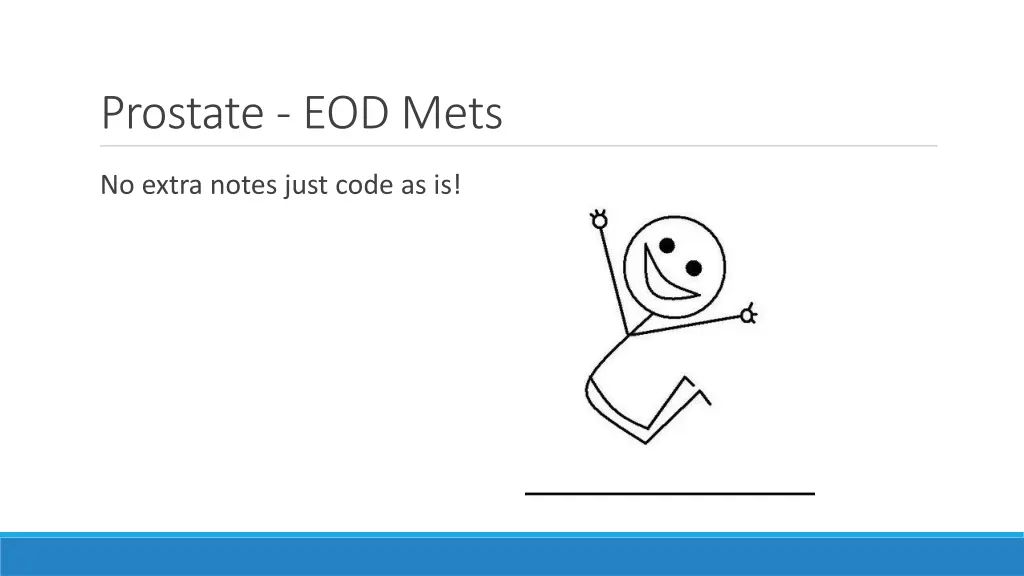 Prostate - EOD Mets

No extra notes just code as is!